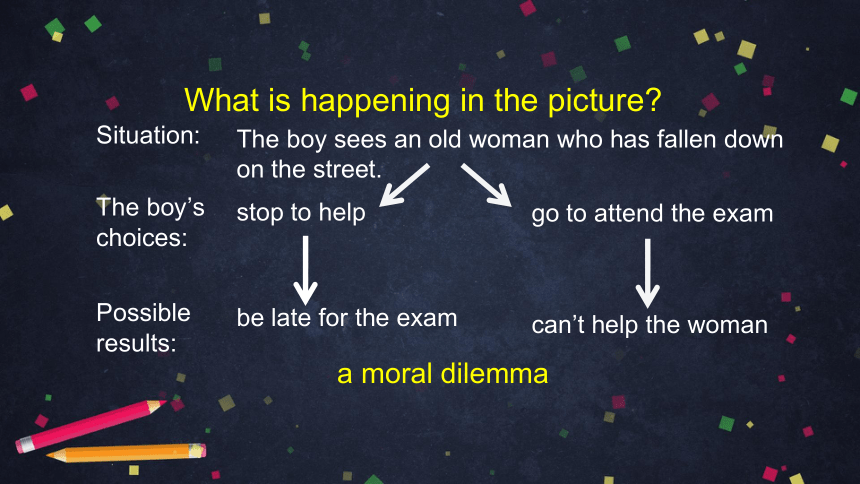 What is happening in the picture?

Situation: The boy sees an old woman who has fallen down on the street.

The boy's choices: stop to help go to attend the exam

Possible results: be late for the exam can't help the woman

a moral dilemma